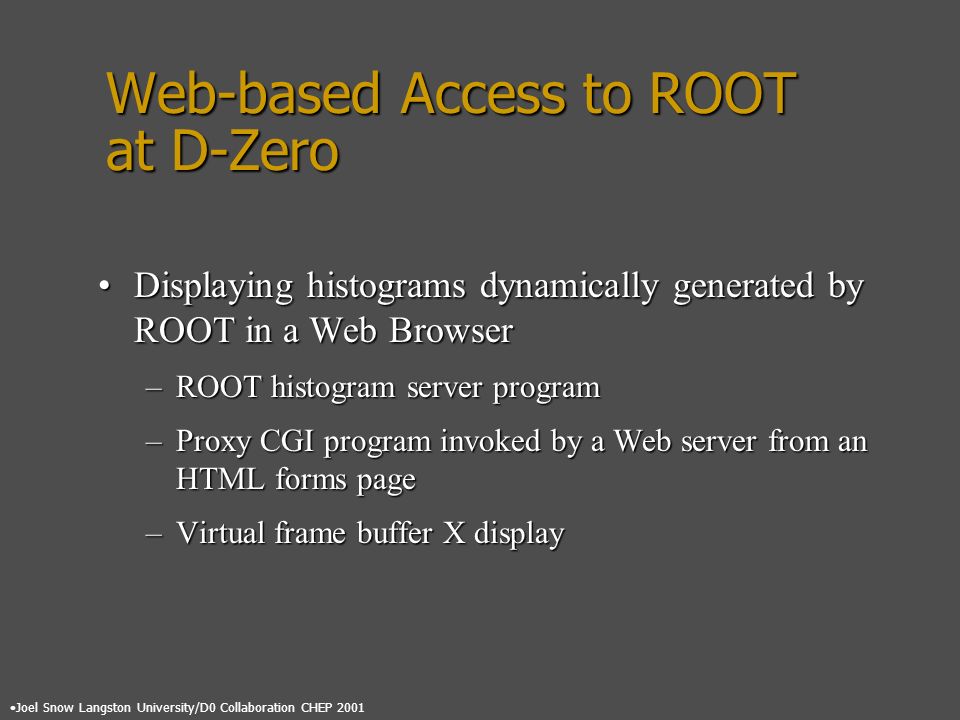 Web-based Access to ROOT at D-Zero

• Displaying histograms dynamically generated by ROOT in a Web Browser

– ROOT histogram server program

– Proxy CGI program invoked by a Web server from an HTML forms page

– Virtual frame buffer X display

•Joel Snow Langston University/D0 Collaboration CHEP 2001